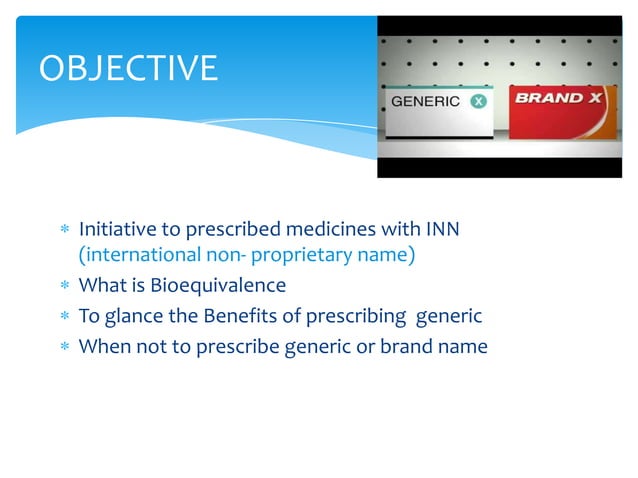 OBJECTIVE

GENERIC X

BRAND X

* Initiative to prescribed medicines with INN (international non- proprietary name)
* What is Bioequivalence
* To glance the Benefits of prescribing generic
* When not to prescribe generic or brand name